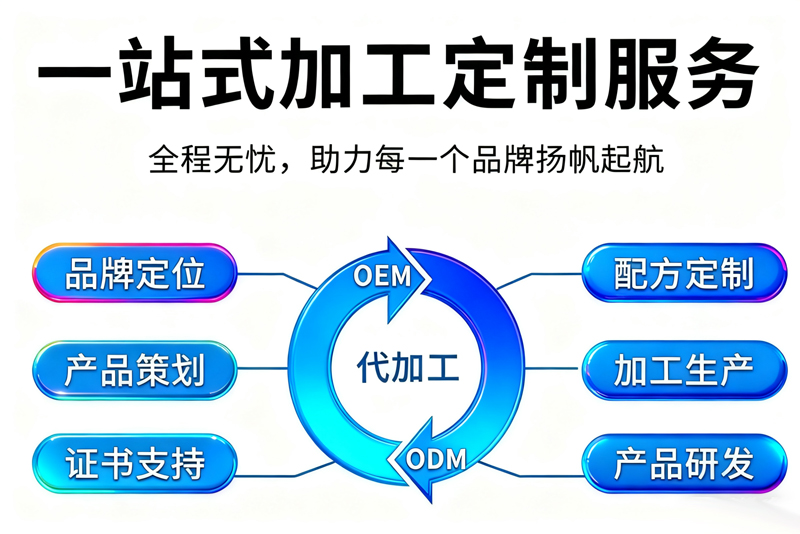 一站式加工定制服务

全程无忧，助力每一个品牌扬帆起航

品牌定位

产品策划

证书支持

OEM

代加工

ODM

配方定制

加工生产

产品研发